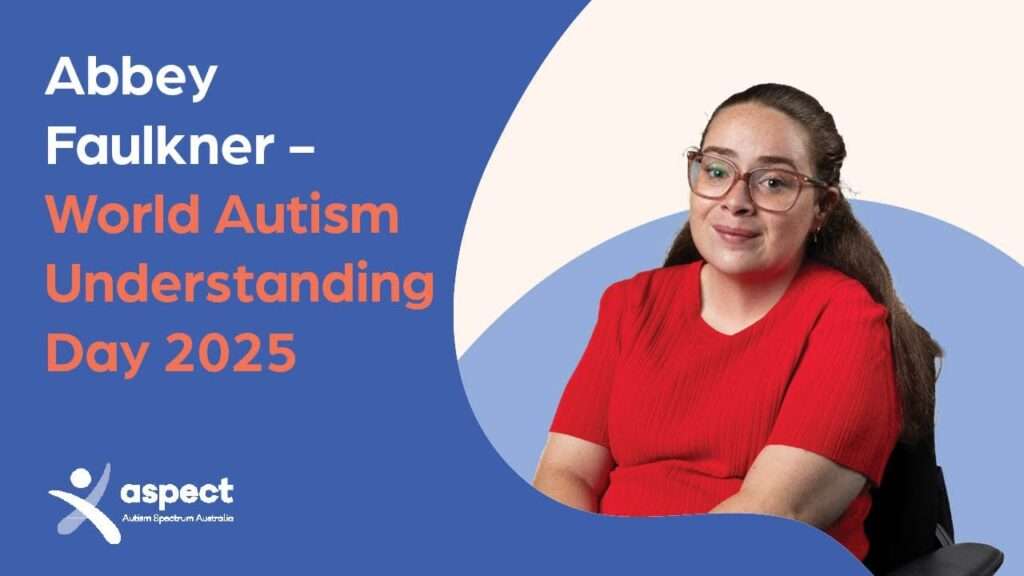 Abbey Faulkner – World Autism Understanding Day 2025

aspect
Autism Spectrum Australia